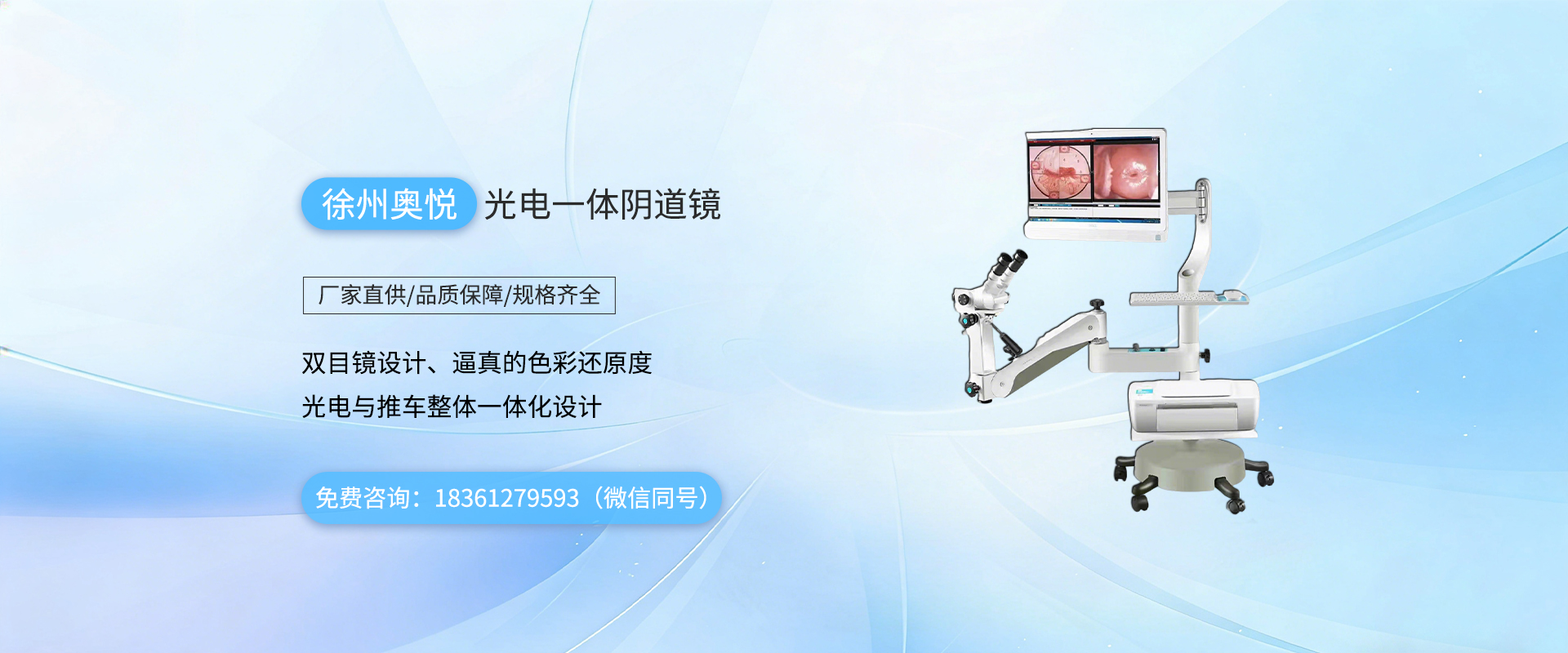 徐州奥悦 光电一体阴道镜

厂家直供/品质保障/规格齐全

双目镜设计、逼真的色彩还原度

光电与推车整体一体化设计

免费咨询：18361279593（微信同号）